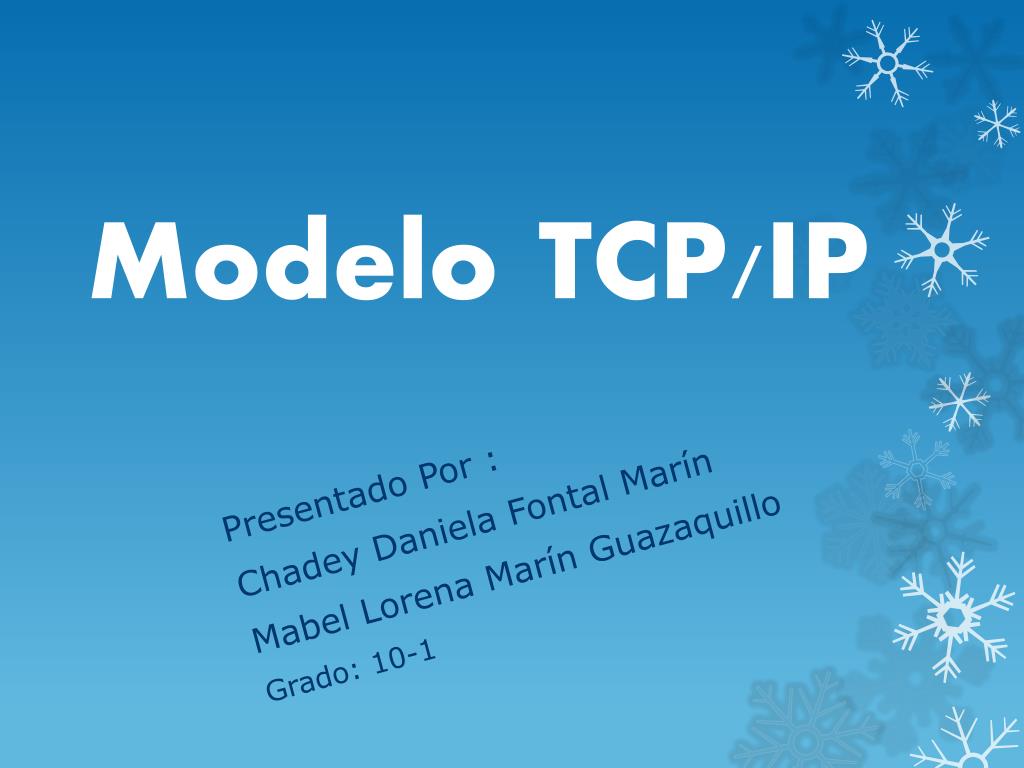 Modelo TCP/IP

Presentado Por :
Chadey Daniela Fontal Marín
Mabel Lorena Marín Guazaquillo
Grado: 10-1